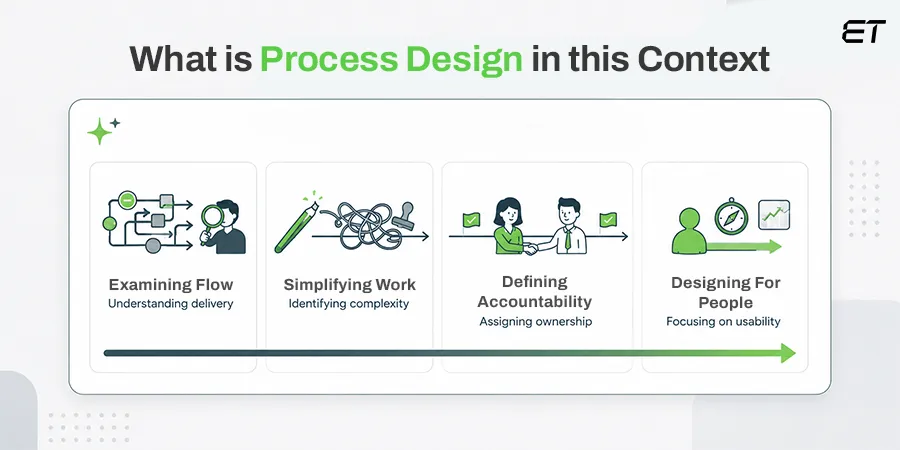 ET

What is Process Design in this Context

Examining Flow
Understanding delivery

Simplifying Work
Identifying complexity

Defining Accountability
Assigning ownership

Designing For People
Focusing on usability